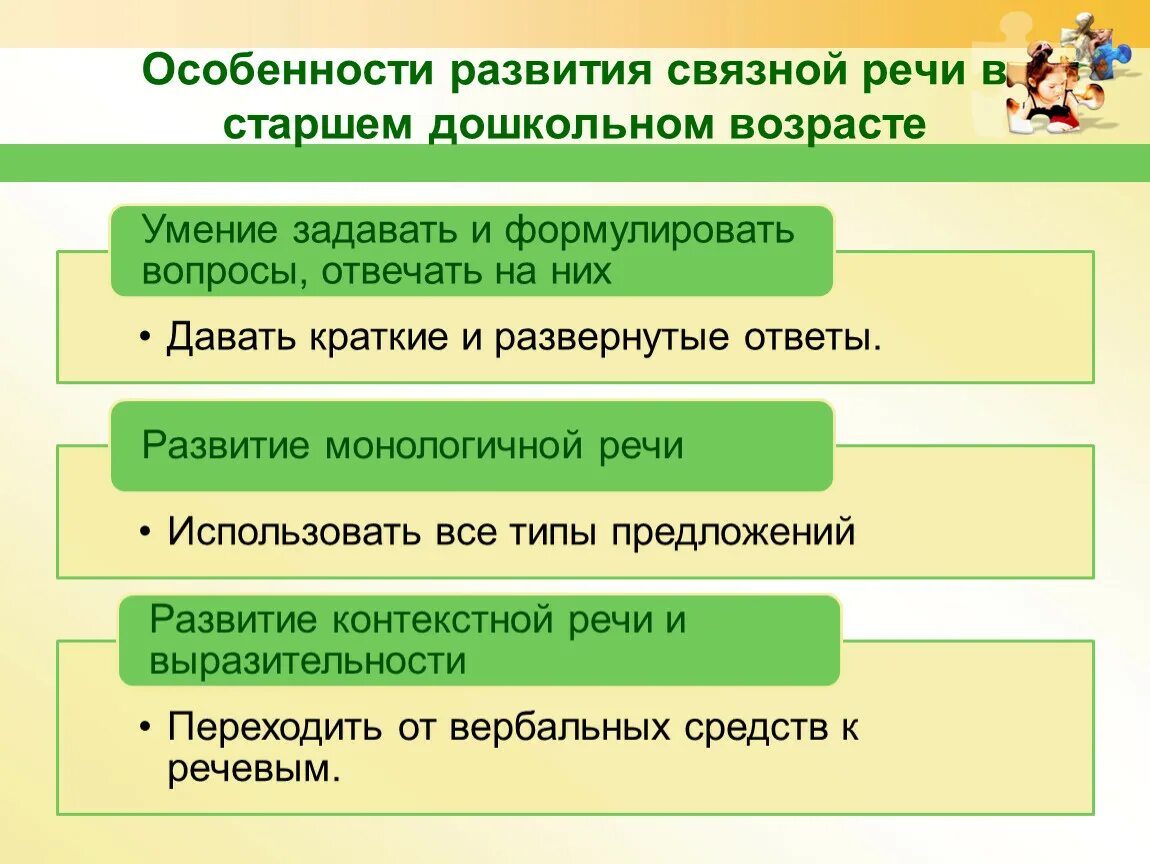 Особенности развития связной речи в старшем дошкольном возрасте

Умение задавать и формулировать вопросы, отвечать на них

• Давать краткие и развернутые ответы.

Развитие монологичной речи

• Использовать все типы предложений

Развитие контекстной речи и выразительности

• Переходить от вербальных средств к речевым.